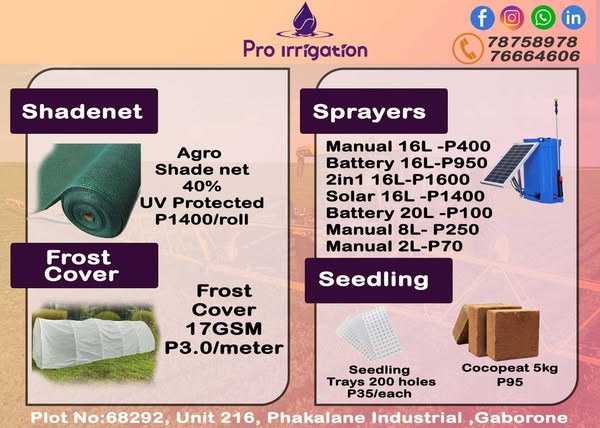 Pro irrigation

78758978
76664606

Shadenet

Agro
Shade net
40%
UV Protected
P1400/roll

Frost Cover

Frost
Cover
17GSM
P3.0/meter

Sprayers

Manual 16L -P400
Battery 16L-P950
2in1 16L-P1600
Solar 16L -P1400
Battery 20L -P100
Manual 8L- P250
Manual 2L-P70

Seedling

Seedling
Trays 200 holes
P35/each

Cocopeat 5kg
P95

Plot No:68292, Unit 216, Phakalane Industrial ,Gaborone